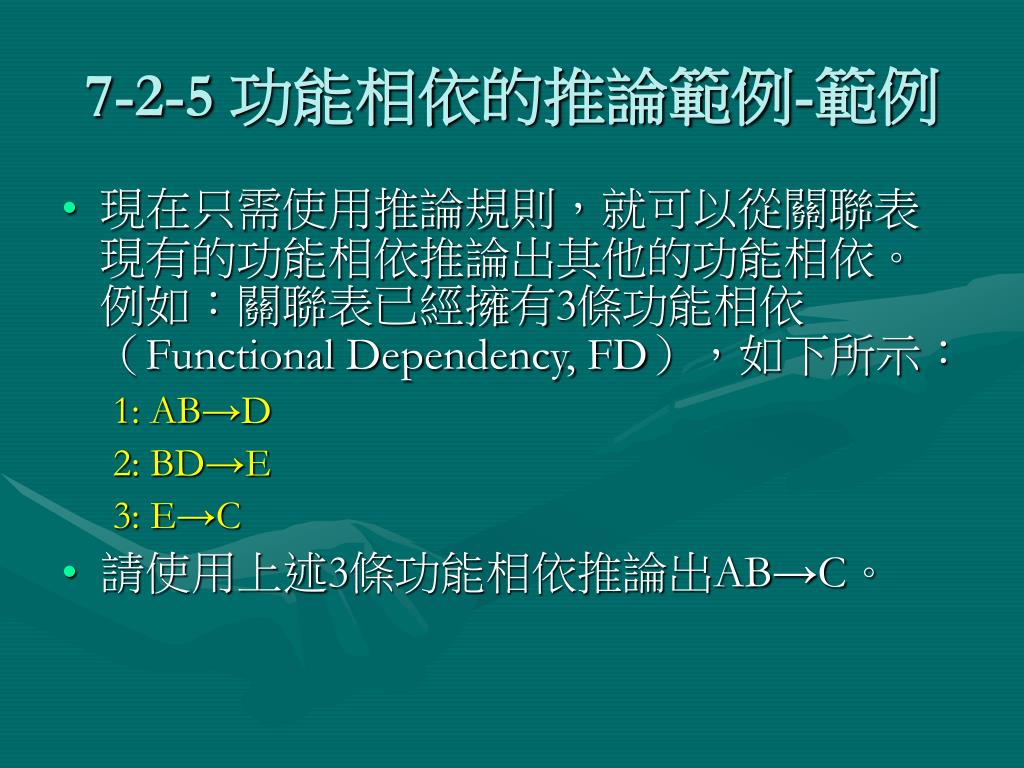 7-2-5 功能相依的推論範例-範例

• 現在只需使用推論規則，就可以從關聯表現有的功能相依推論出其他的功能相依。例如：關聯表已經擁有3條功能相依（Functional Dependency, FD），如下所示：

1: AB→D

2: BD→E

3: E→C

• 請使用上述3條功能相依推論出AB→C。